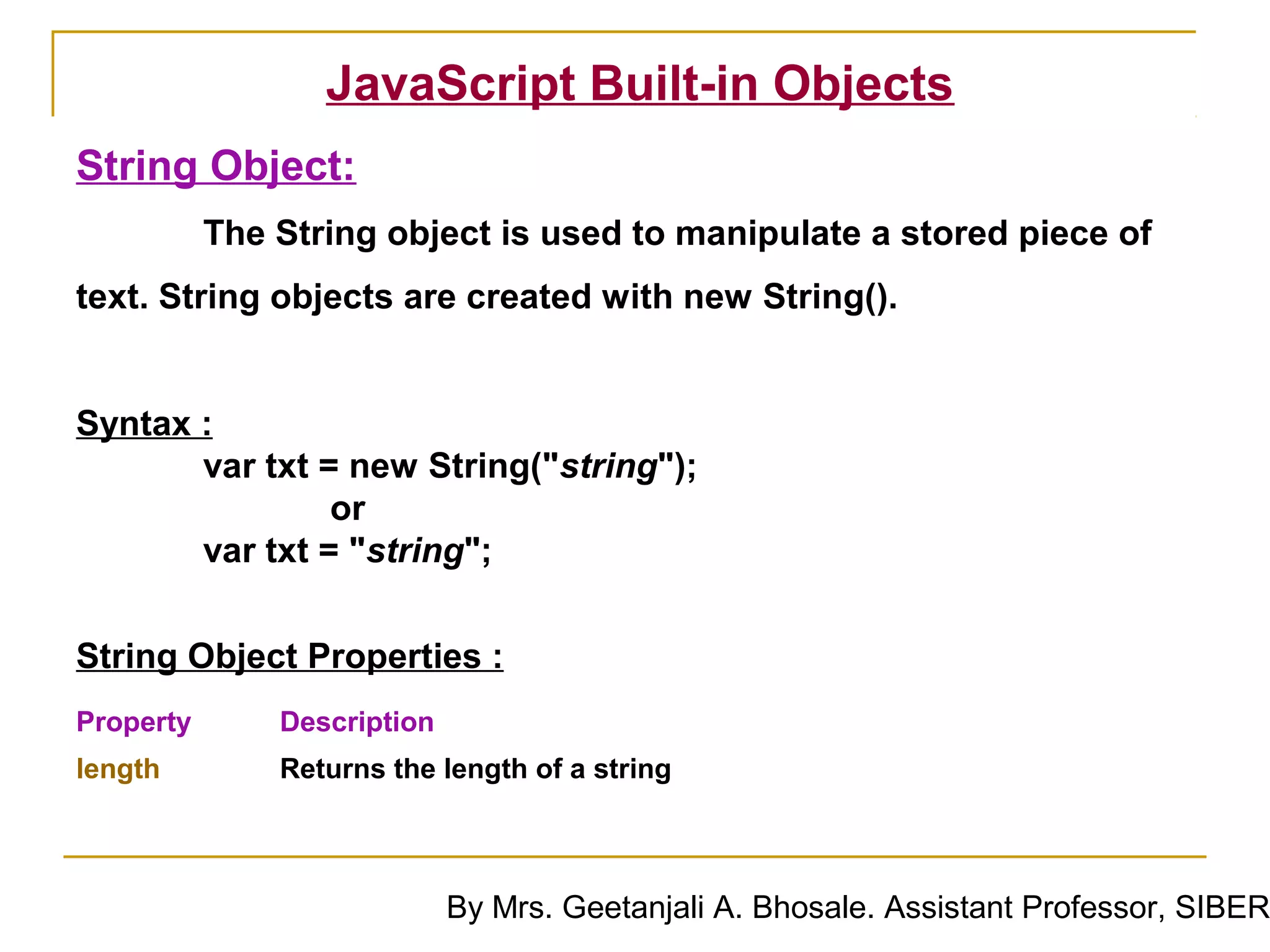 JavaScript Built-in Objects

String Object:

The String object is used to manipulate a stored piece of text. String objects are created with new String().

Syntax :
var txt = new String("string");
or
var txt = "string";

String Object Properties :

| Property | Description |
|---|---|
| length | Returns the length of a string |

By Mrs. Geetanjali A. Bhosale. Assistant Professor, SIBER